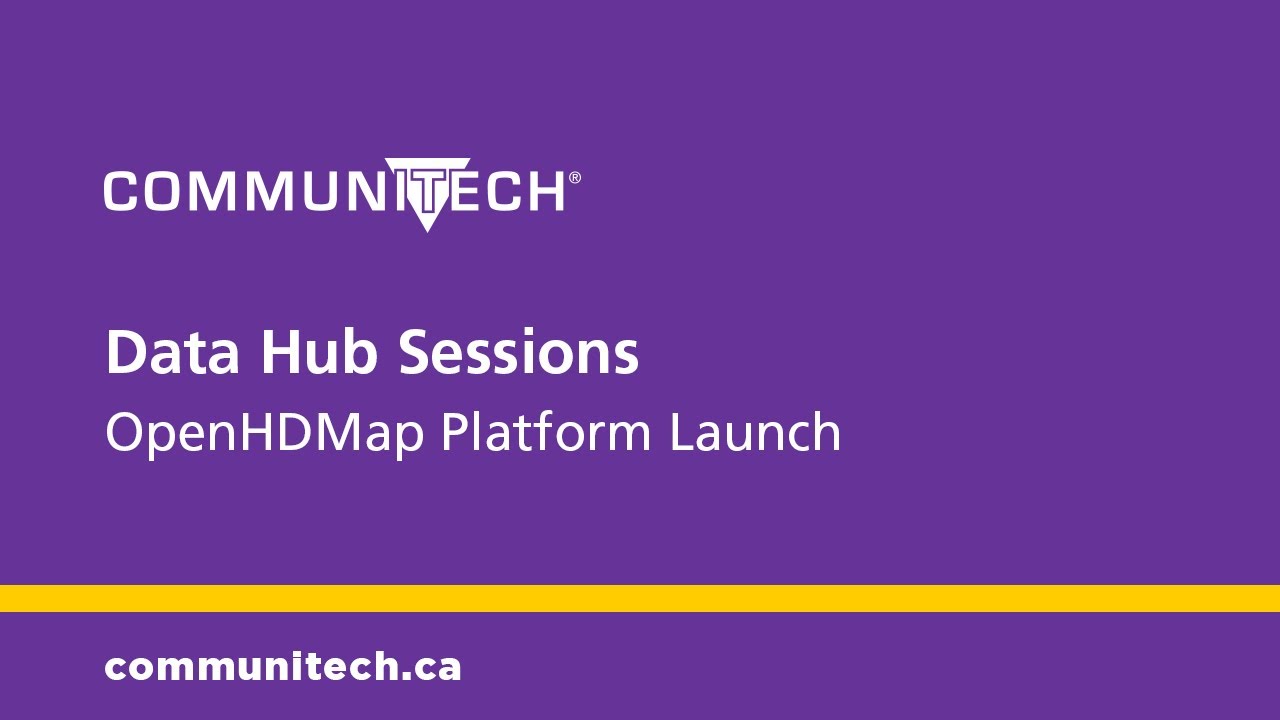 COMMUNITECH®

Data Hub Sessions

OpenHDMap Platform Launch

communitech.ca